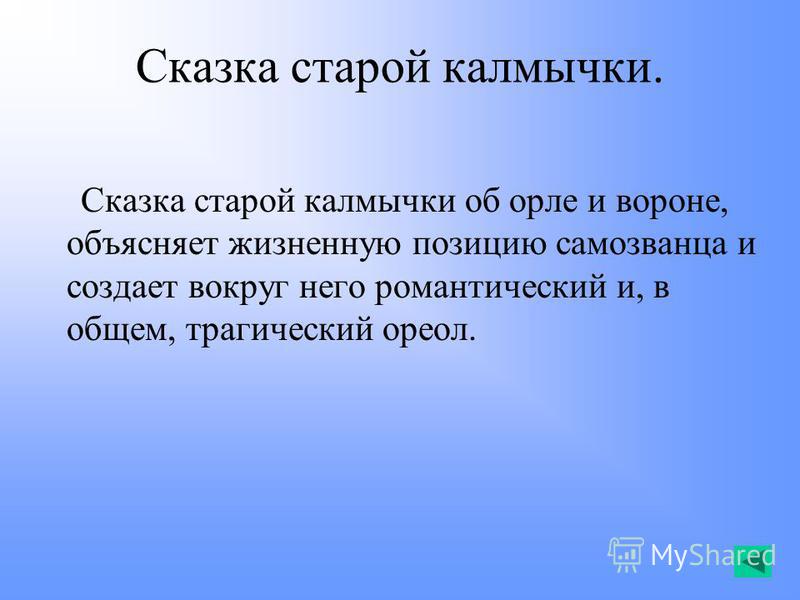 Сказка старой калмычки.

Сказка старой калмычки об орле и вороне, объясняет жизненную позицию самозванца и создает вокруг него романтический и, в общем, трагический ореол.

MyShared